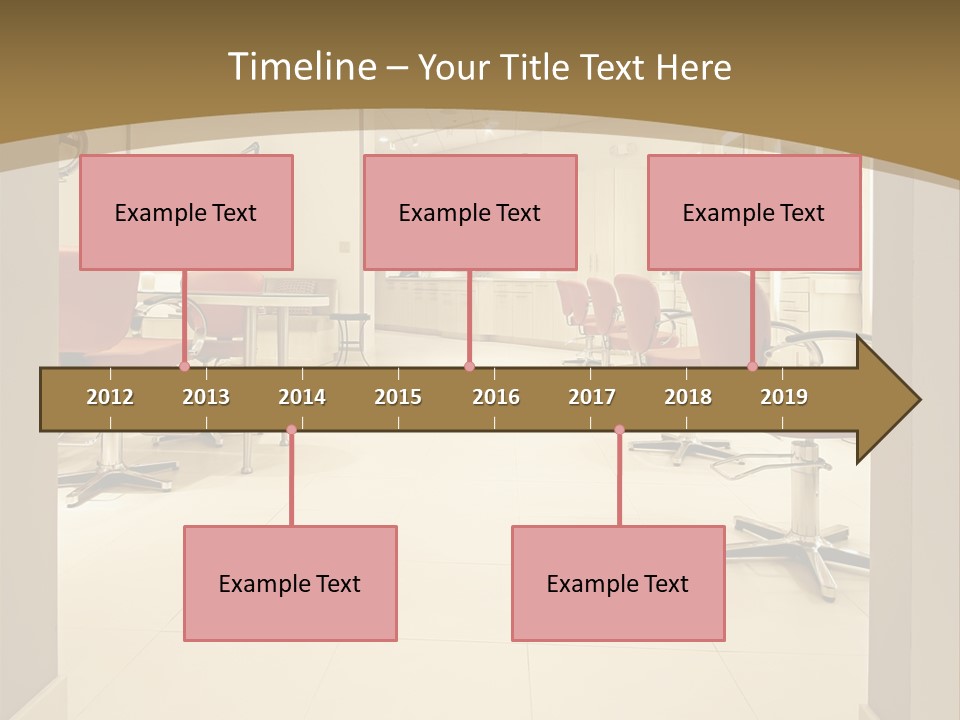 Timeline – Your Title Text Here

Example Text

Example Text

Example Text

2012 2013 2014 2015 2016 2017 2018 2019

Example Text

Example Text